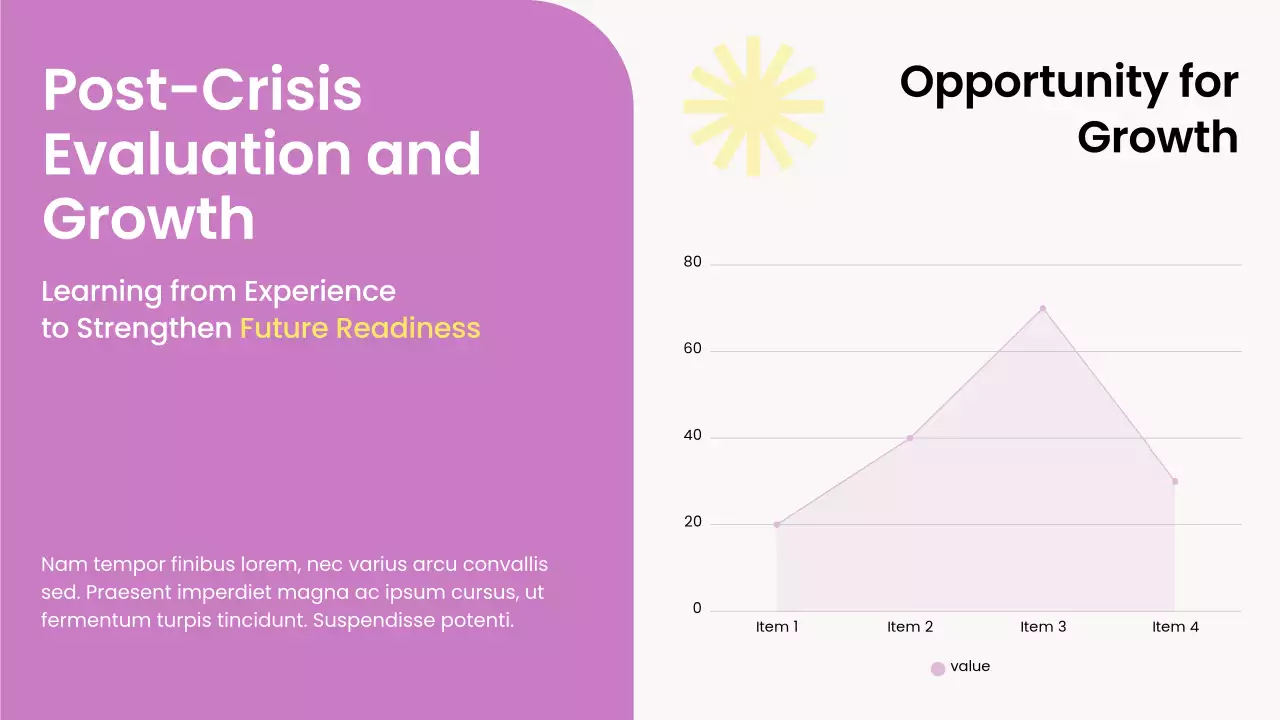 Post-Crisis Evaluation and Growth

Learning from Experience to Strengthen Future Readiness

Nam tempor finibus lorem, nec varius arcu convallis sed. Praesent imperdiet magna ac ipsum cursus, ut fermentum turpis tincidunt. Suspendisse potenti.

Opportunity for Growth

80
60
40
20
0
Item 1
Item 2
Item 3
Item 4
value